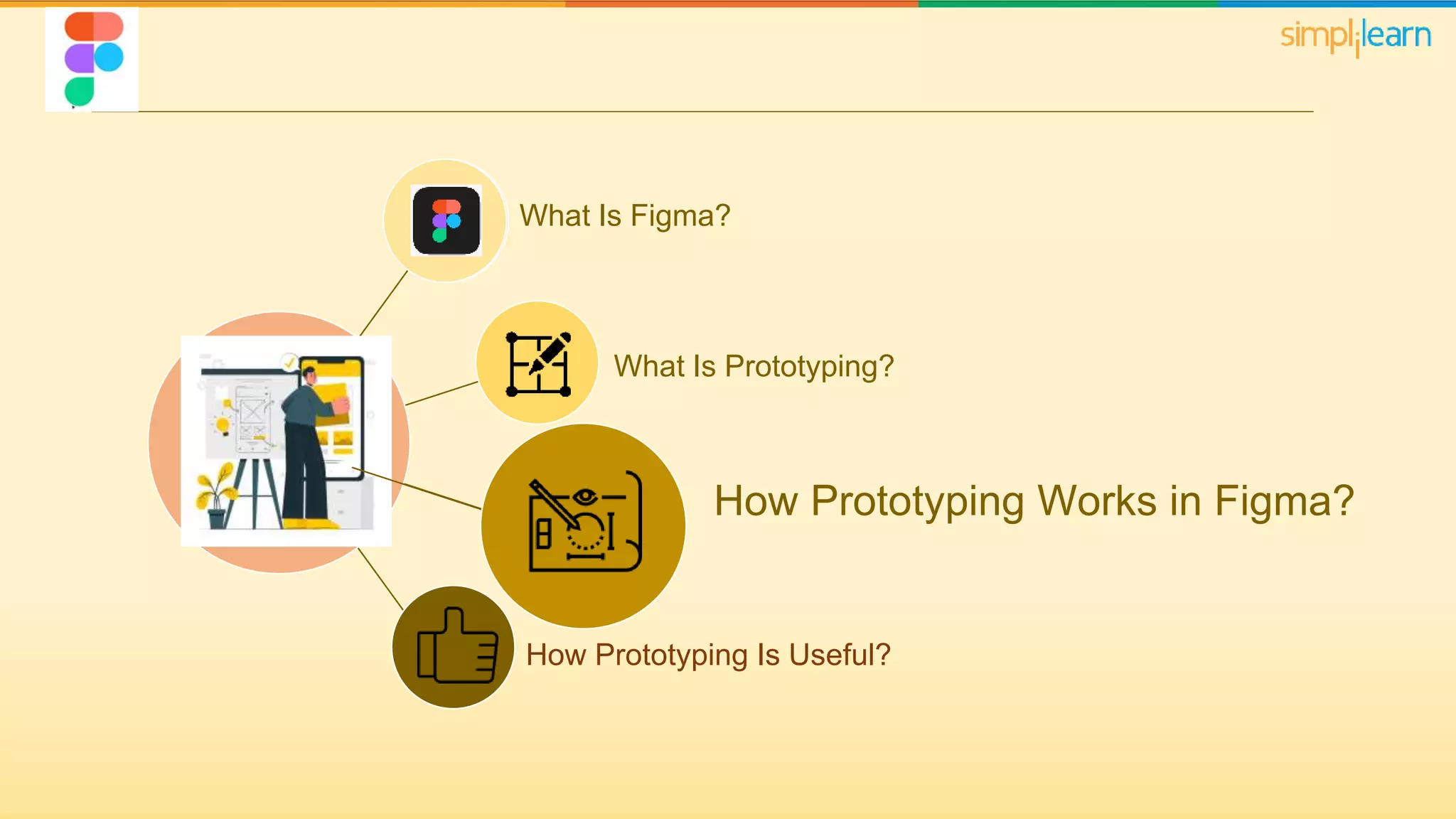 simplilearn

What Is Figma?

What Is Prototyping?

How Prototyping Works in Figma?

How Prototyping Is Useful?